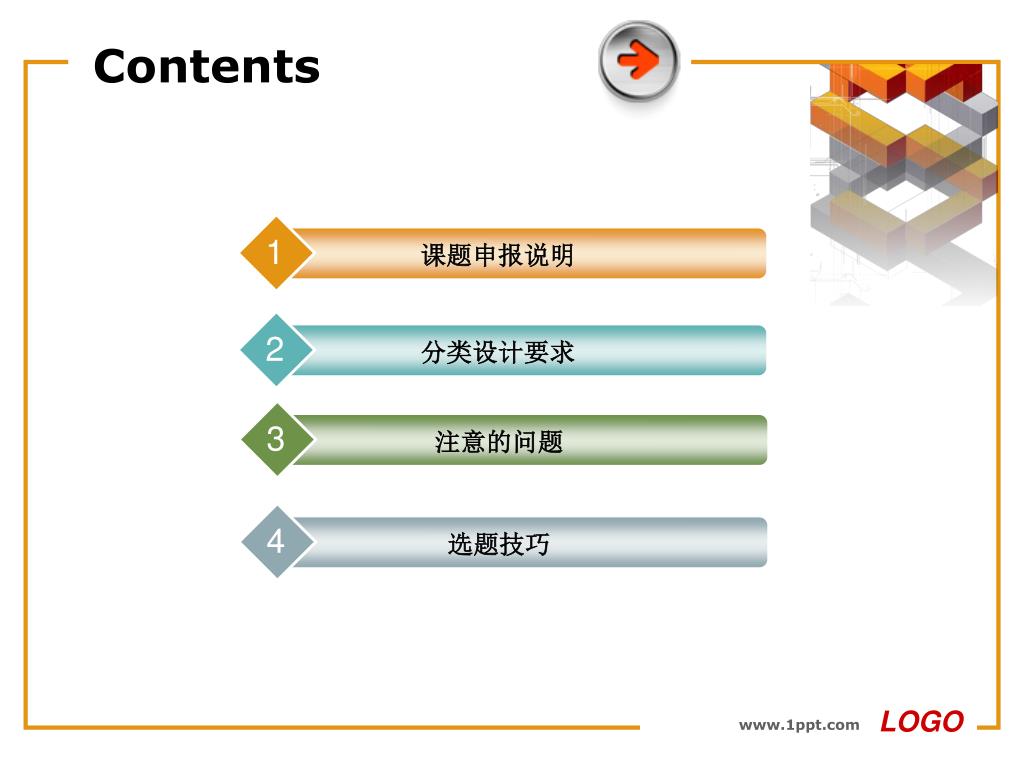 Contents

1 课题申报说明

2 分类设计要求

3 注意的问题

4 选题技巧

www.1ppt.com LOGO